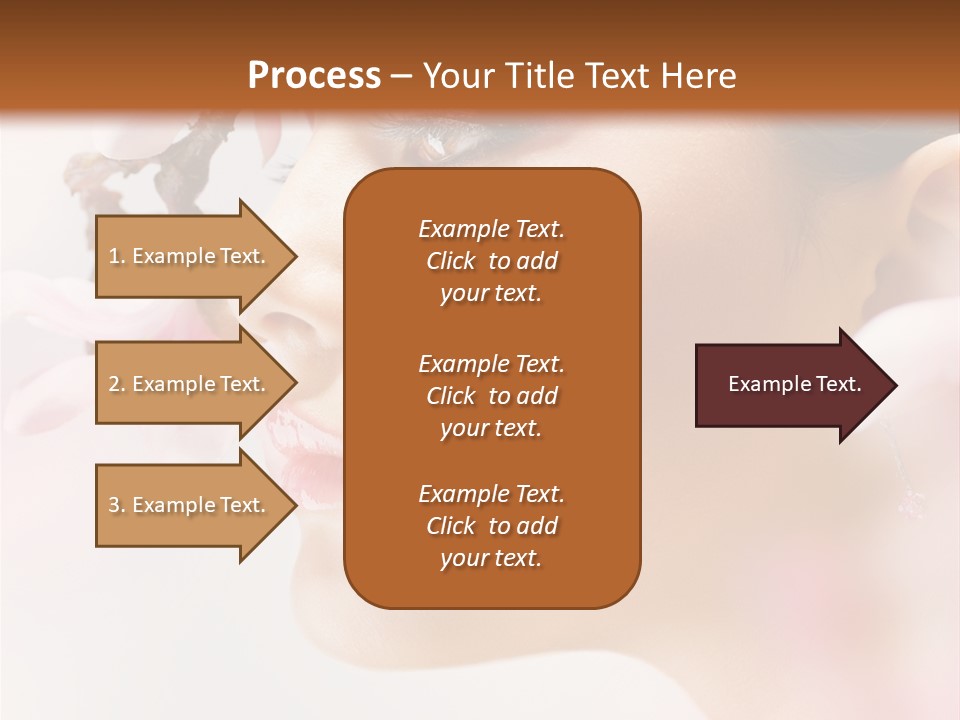 Process – Your Title Text Here

1. Example Text.

2. Example Text.

3. Example Text.

Example Text.
Click to add
your text.

Example Text.
Click to add
your text.

Example Text.
Click to add
your text.

Example Text.